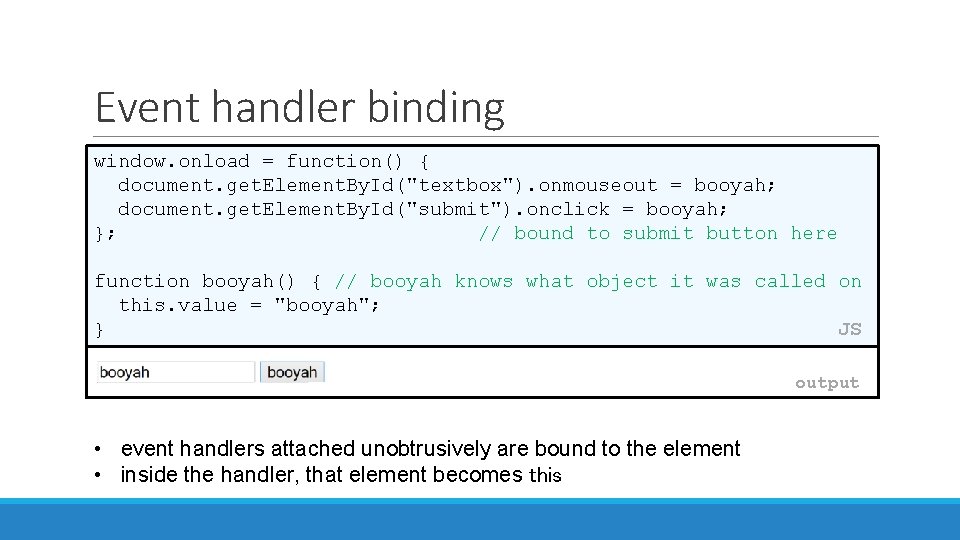 Event handler binding

window.onload = function() {
  document.getElementById("textbox").onmouseout = booyah;
  document.getElementById("submit").onclick = booyah;
};                                // bound to submit button here

function booyah() { // booyah knows what object it was called on
  this.value = "booyah";
}
JS

booyah
booyah
output

• event handlers attached unobtrusively are bound to the element
• inside the handler, that element becomes this